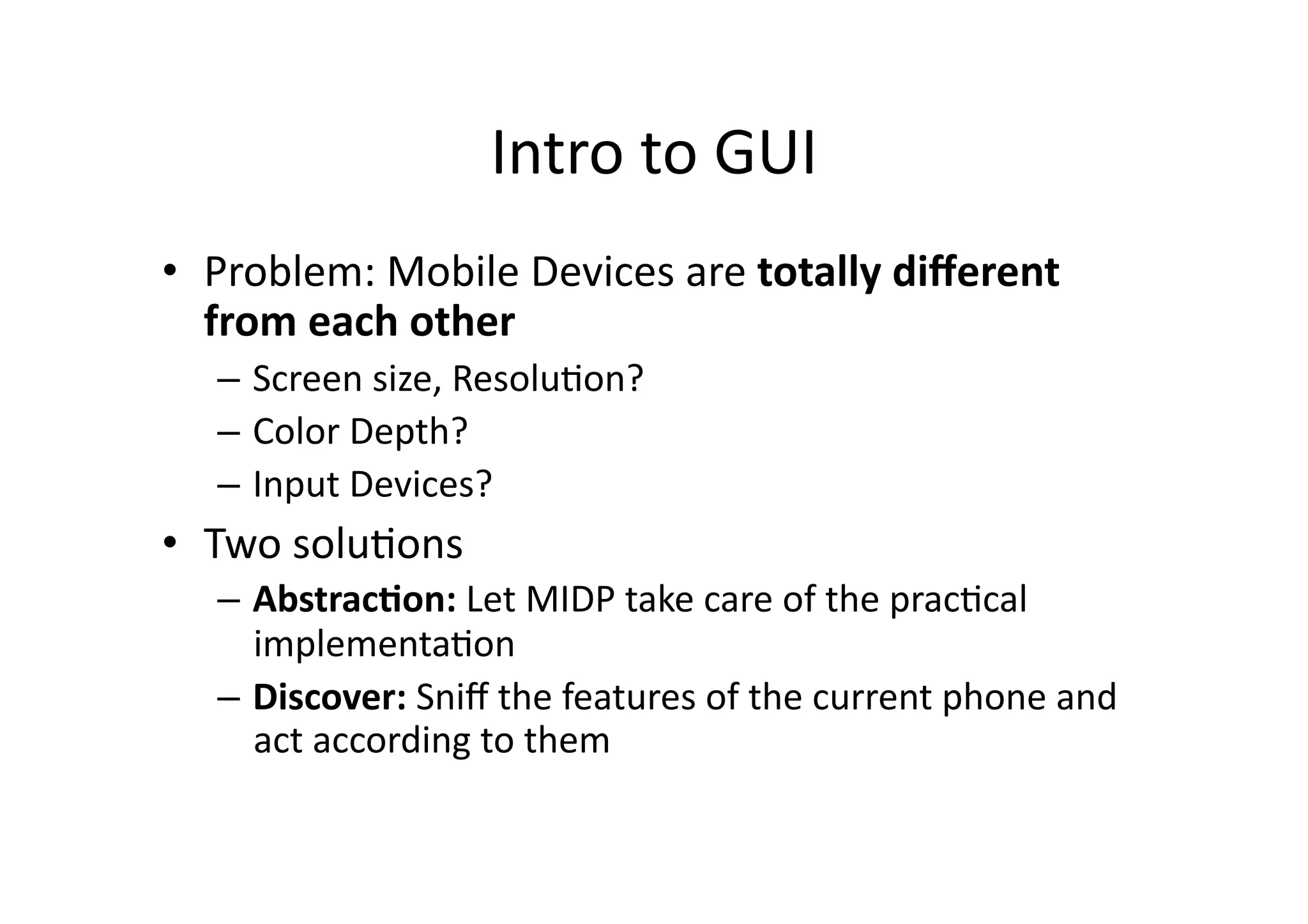 Intro to GUI

• Problem: Mobile Devices are totally different from each other
– Screen size, Resolution?
– Color Depth?
– Input Devices?

• Two solutions
– Abstraction: Let MIDP take care of the practical implementation
– Discover: Sniff the features of the current phone and act according to them